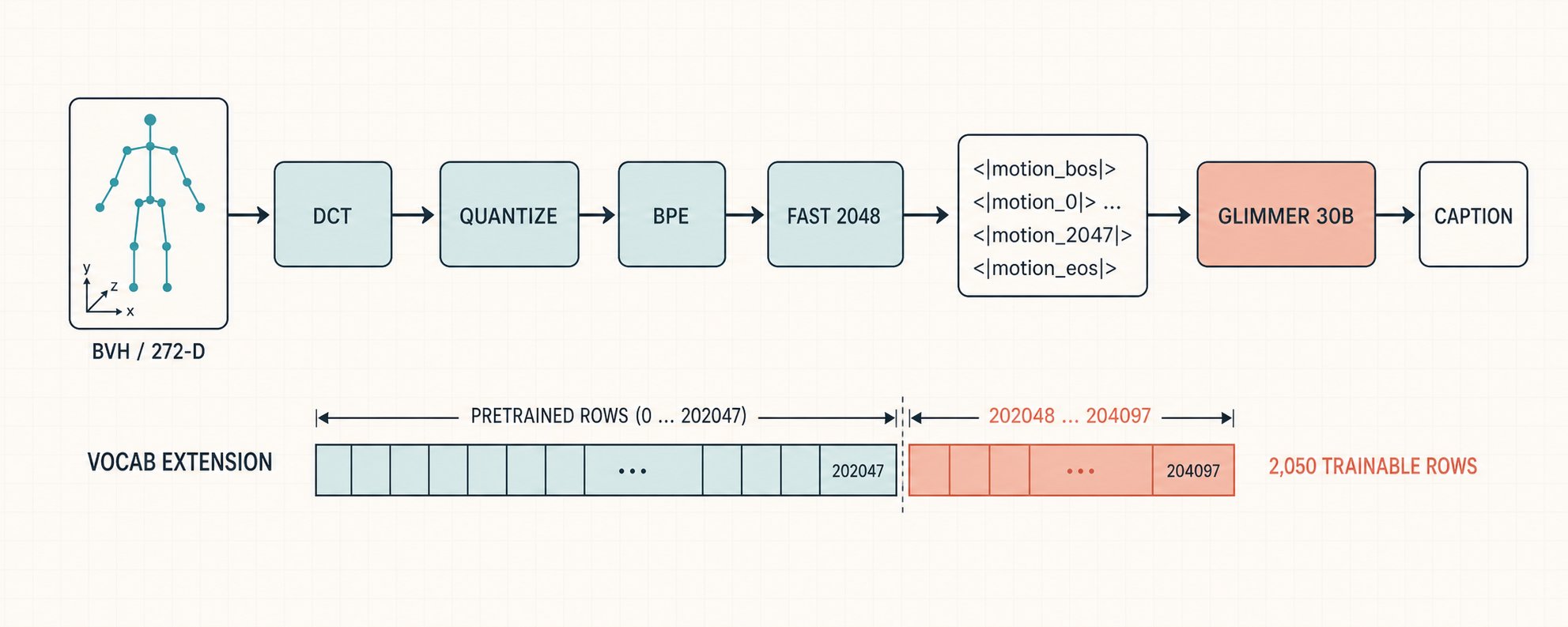 y
z
x

BVH / 272-D

DCT

QUANTIZE

BPE

FAST 2048

<|motion_bos|>
<|motion_0|> ...
<|motion_2047|>
<|motion_eos|>

GLIMMER 30B

CAPTION

PRETRAINED ROWS (0 ... 202047)

202048 ... 204097

VOCAB EXTENSION

...

202047

...

204097

2,050 TRAINABLE ROWS